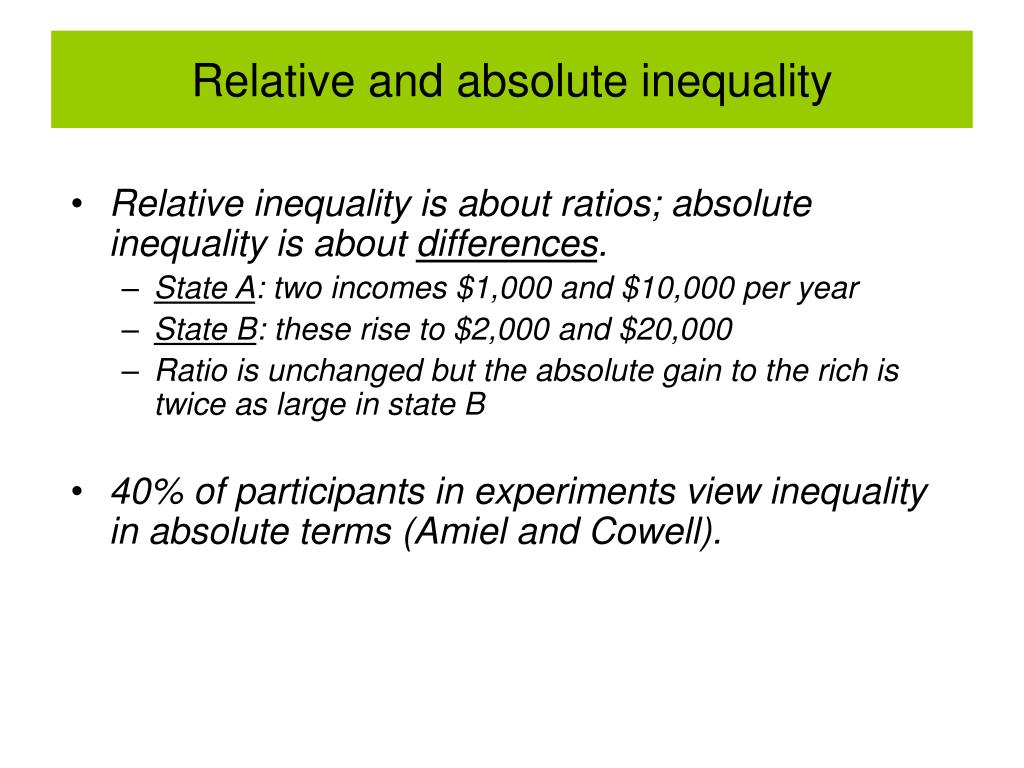 Relative and absolute inequality

• Relative inequality is about ratios; absolute inequality is about differences.
– State A: two incomes \$1,000 and \$10,000 per year
– State B: these rise to \$2,000 and \$20,000
– Ratio is unchanged but the absolute gain to the rich is twice as large in state B

• 40% of participants in experiments view inequality in absolute terms (Amiel and Cowell).